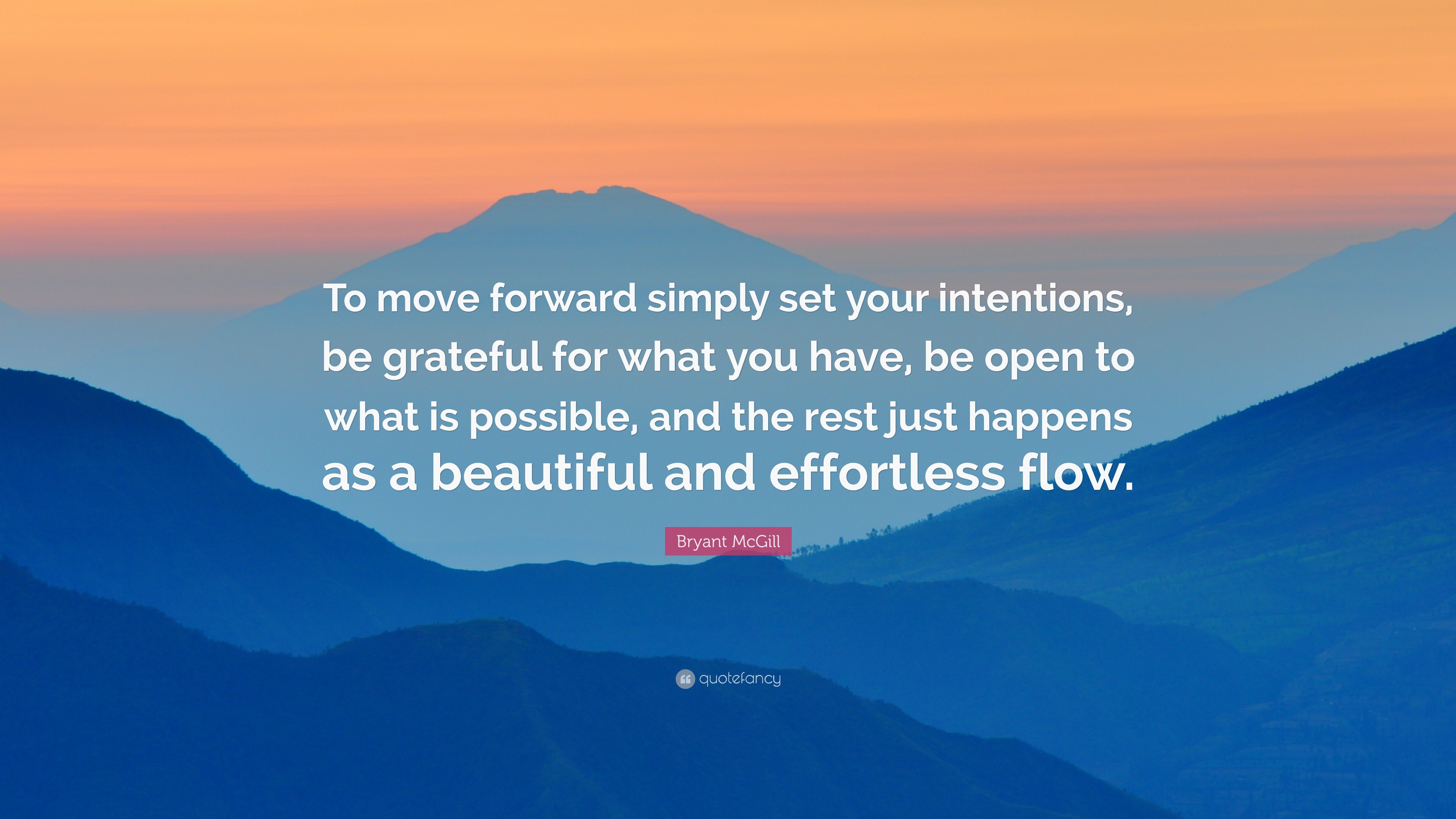 To move forward simply set your intentions, be grateful for what you have, be open to what is possible, and the rest just happens as a beautiful and effortless flow.

Bryant McGill

quotefancy